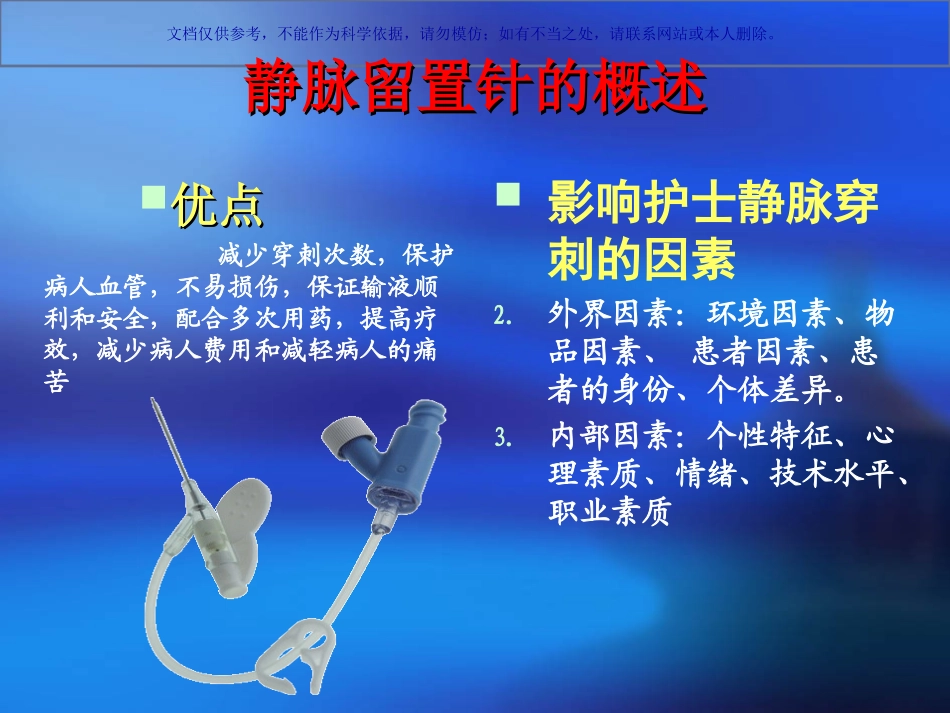 文档仅供参考，不能作为科学依据，请勿模仿；如有不当之处，请联系网站或本人删除。

静脉留置针的概述

优点

减少穿刺次数，保护病人血管，不易损伤，保证输液顺利和安全，配合多次用药，提高疗效，减少病人费用和减轻病人的痛苦

影响护士静脉穿刺的因素

2. 外界因素：环境因素、物品因素、 患者因素、患者的身份、个体差异。

3. 内部因素：个性特征、心理素质、情绪、技术水平、职业素质